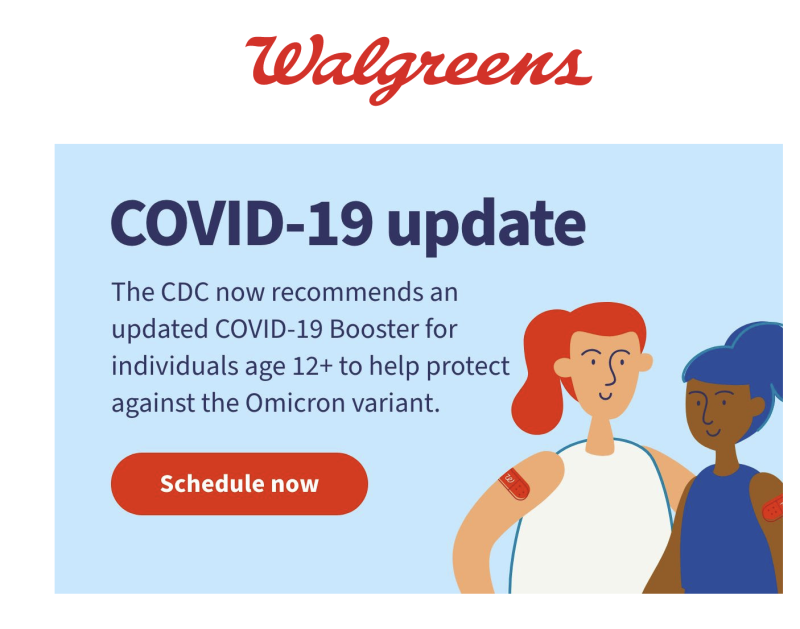 Walgreens

COVID-19 update

The CDC now recommends an updated COVID-19 Booster for individuals age 12+ to help protect against the Omicron variant.

Schedule now